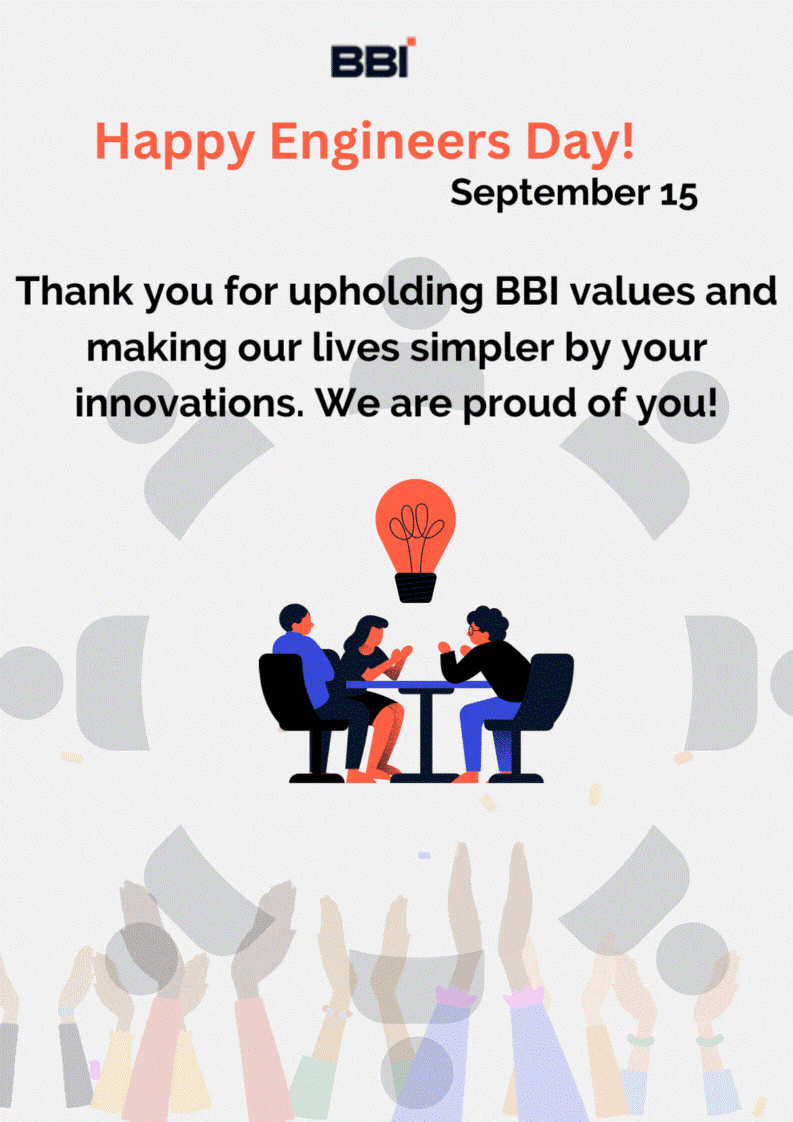 BBI

Happy Engineers Day!

September 15

Thank you for upholding BBI values and making our lives simpler by your innovations. We are proud of you!